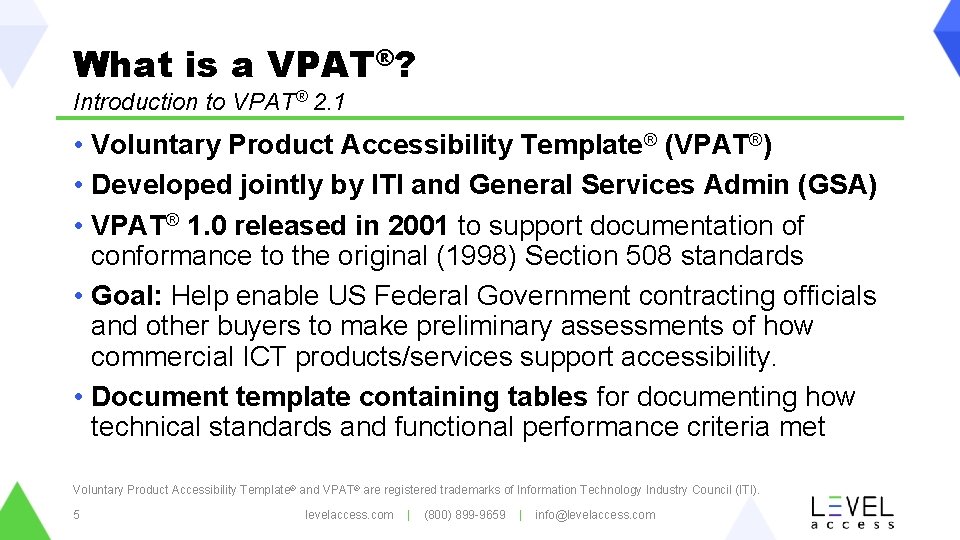 What is a VPAT®?
Introduction to VPAT® 2.1

• Voluntary Product Accessibility Template® (VPAT®)
• Developed jointly by ITI and General Services Admin (GSA)
• VPAT® 1.0 released in 2001 to support documentation of conformance to the original (1998) Section 508 standards
• Goal: Help enable US Federal Government contracting officials and other buyers to make preliminary assessments of how commercial ICT products/services support accessibility.
• Document template containing tables for documenting how technical standards and functional performance criteria met

Voluntary Product Accessibility Template® and VPAT® are registered trademarks of Information Technology Industry Council (ITI).

5 levelaccess.com | (800) 899-9659 | info@levelaccess.com

LEVEL access